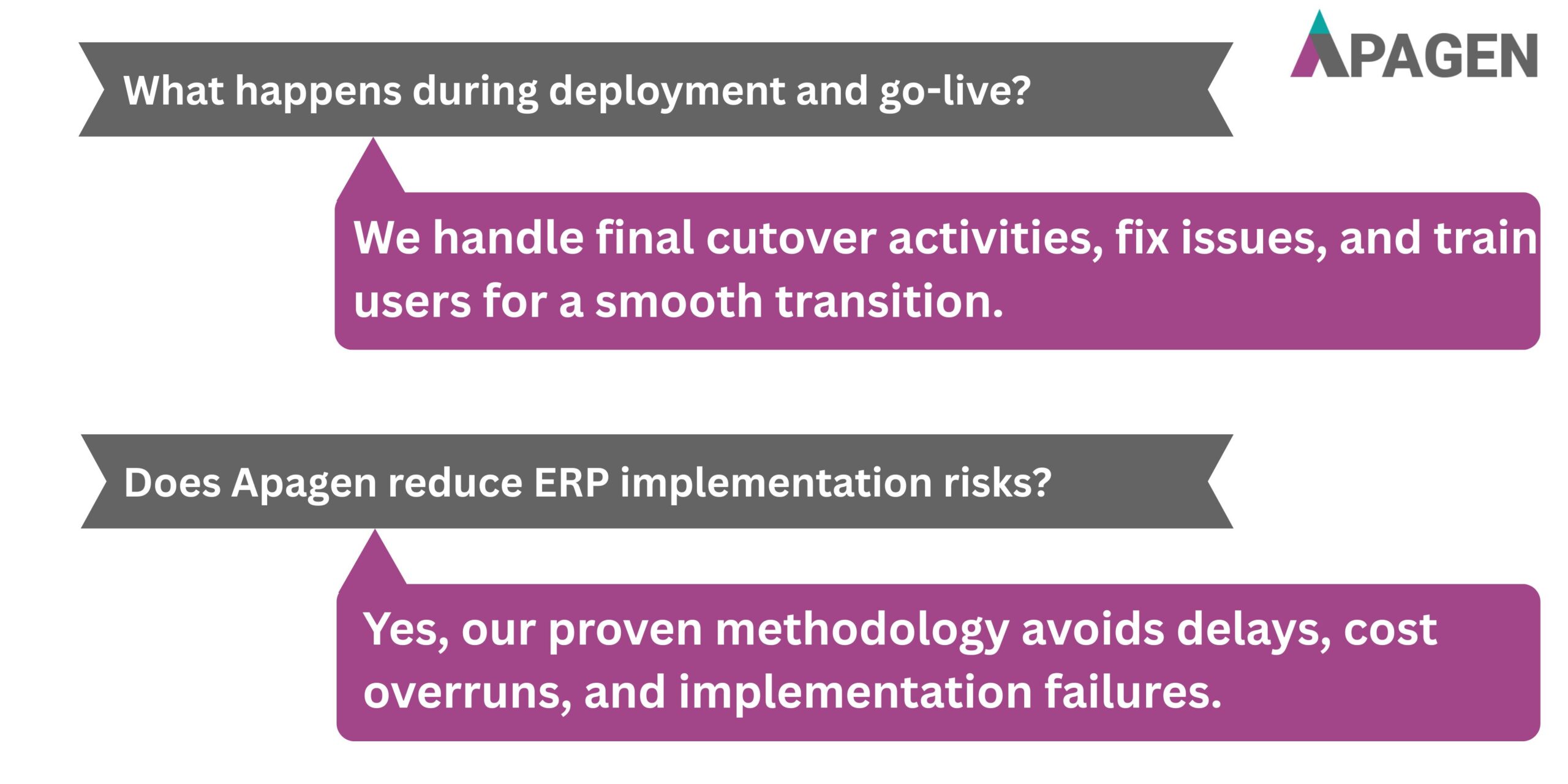 APAGEN

What happens during deployment and go-live?

We handle final cutover activities, fix issues, and train users for a smooth transition.

Does Apagen reduce ERP implementation risks?

Yes, our proven methodology avoids delays, cost overruns, and implementation failures.